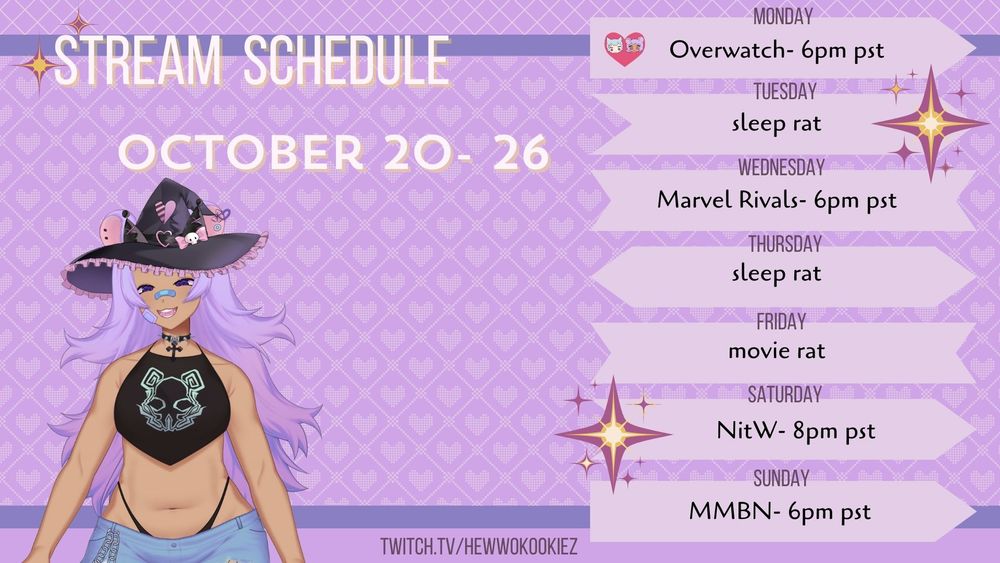 STREAM SCHEDULE

OCTOBER 20- 26

MONDAY
Overwatch- 6pm pst

TUESDAY
sleep rat

WEDNESDAY
Marvel Rivals- 6pm pst

THURSDAY
sleep rat

FRIDAY
movie rat

SATURDAY
NitW- 8pm pst

SUNDAY
MMBN- 6pm pst

TWITCH.TV/HEWWOKOOKIEZ